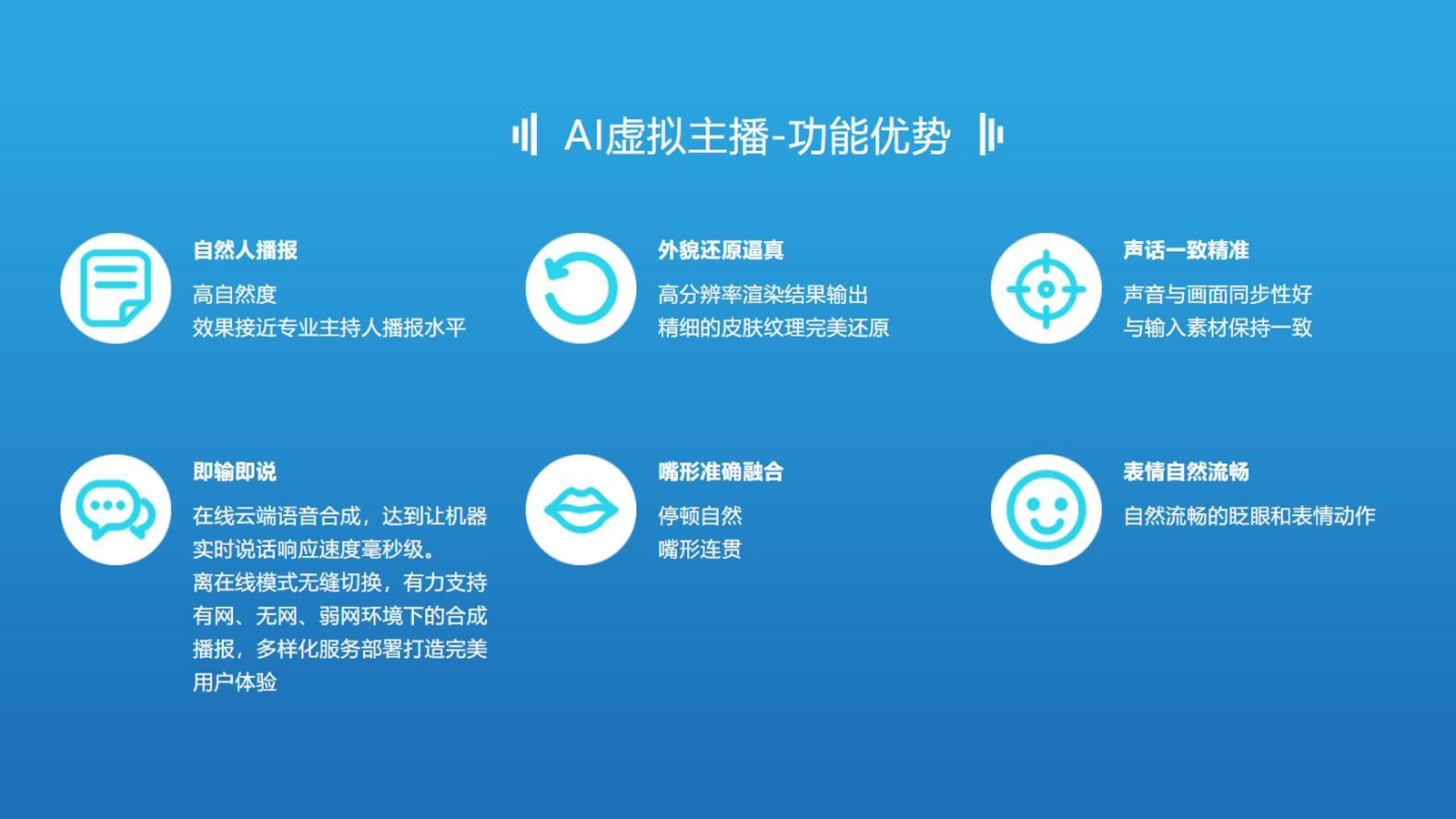 AI虚拟主播-功能优势

自然人播报

高自然度
效果接近专业主持人播报水平

外貌还原逼真

高分辨率渲染结果输出
精细的皮肤纹理完美还原

声话一致精准

声音与画面同步性好
与输入素材保持一致

即输即说

在线云端语音合成，达到让机器实时说话响应速度毫秒级。
离在线模式无缝切换，有力支持有网、无网、弱网环境下的合成播报，多样化服务部署打造完美用户体验

嘴形准确融合

停顿自然
嘴形连贯

表情自然流畅

自然流畅的眨眼和表情动作